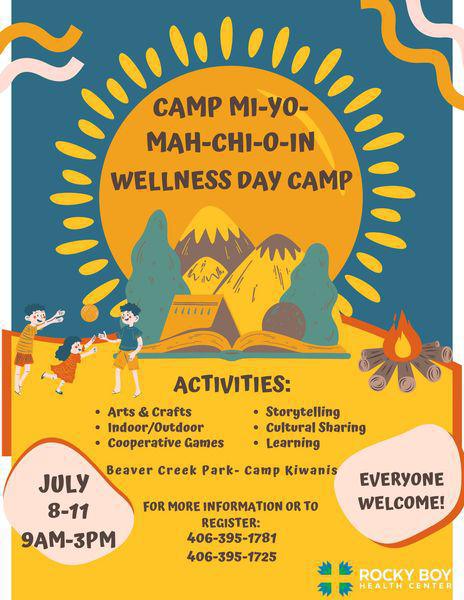 CAMP MI-YO-MAH-CHI-O-IN WELLNESS DAY CAMP

ACTIVITIES:

• Arts & Crafts
• Indoor/Outdoor
• Cooperative Games

• Storytelling
• Cultural Sharing
• Learning

Beaver Creek Park- Camp Kiwanis

JULY 8-11 9AM-3PM

FOR MORE INFORMATION OR TO REGISTER:
406-395-1781
406-395-1725

EVERYONE WELCOME!

ROCKY BOY HEALTH CENTER